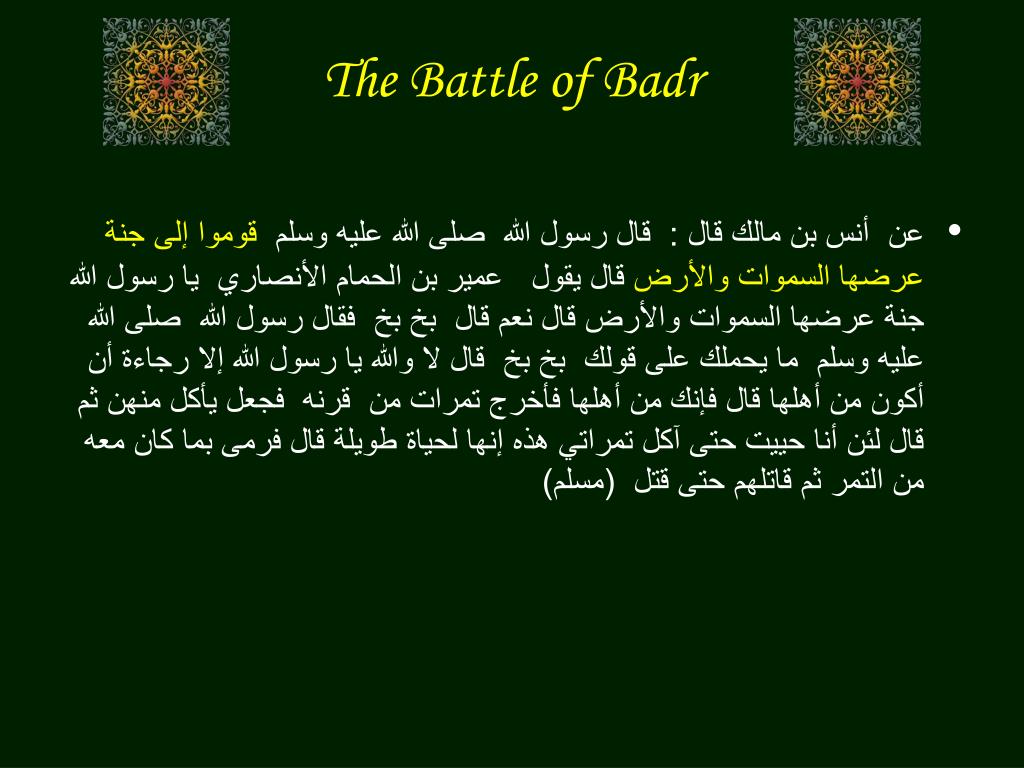 The Battle of Badr

• عن أنس بن مالك قال : قال رسول الله صلى الله عليه وسلم قوموا إلى جنة عرضها السموات والأرض قال يقول عمير بن الحمام الأنصاري يا رسول الله جنة عرضها السموات والأرض قال نعم قال بخ بخ فقال رسول الله صلى الله عليه وسلم ما يحملك على قولك بخ بخ قال لا والله يا رسول الله إلا رجاءة أن أكون من أهلها قال فإنك من أهلها فأخرج تمرات من قرنه فجعل يأكل منهن ثم قال لئن أنا حييت حتى آكل تمراتي هذه إنها لحياة طويلة قال فرمى بما كان معه من التمر ثم قاتلهم حتى قتل (مسلم)